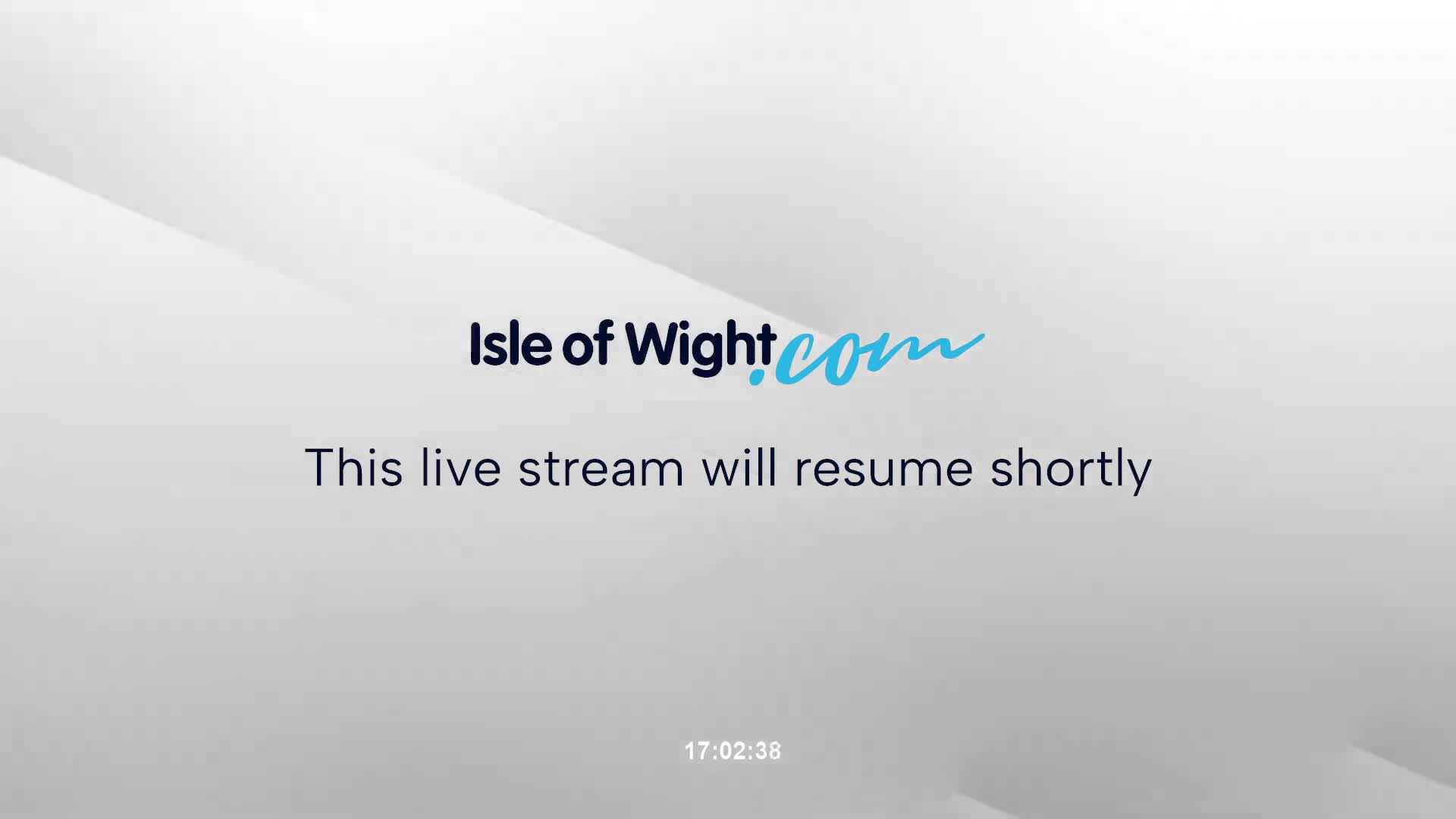 Isle of Wight.com

This live stream will resume shortly

17:02:38